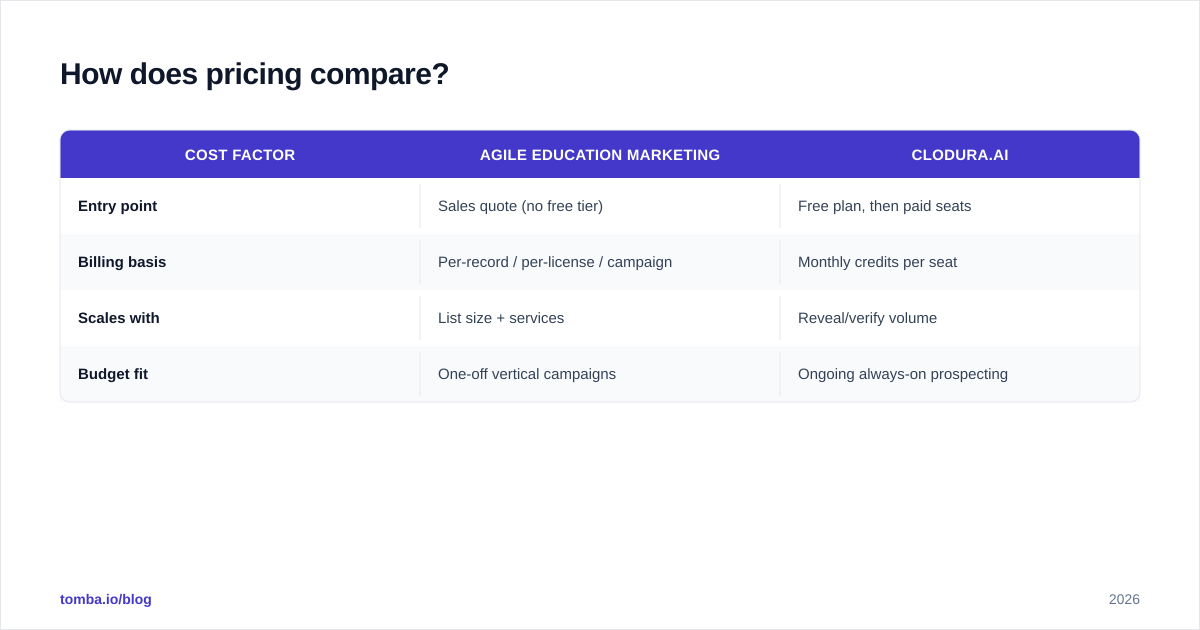 How does pricing compare?

| COST FACTOR | AGILE EDUCATION MARKETING | CLODURA.AI |
|---|---|---|
| Entry point | Sales quote (no free tier) | Free plan, then paid seats |
| Billing basis | Per-record / per-license / campaign | Monthly credits per seat |
| Scales with | List size + services | Reveal/verify volume |
| Budget fit | One-off vertical campaigns | Ongoing always-on prospecting |

tomba.io/blog

2026